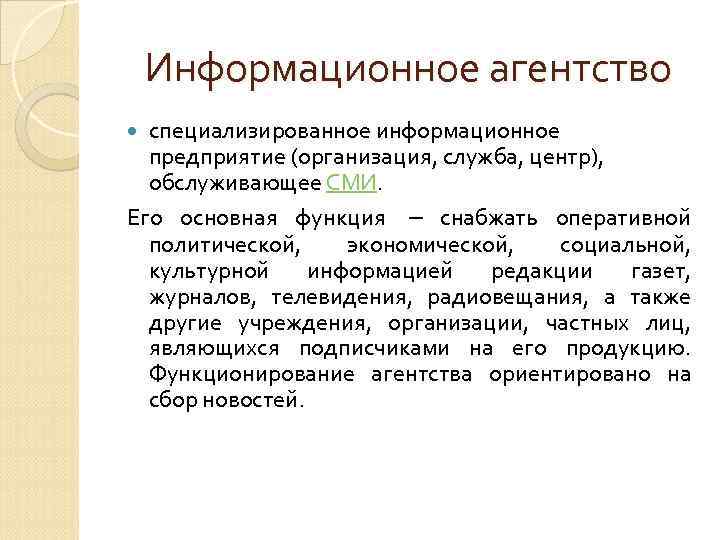 Информационное агентство

специализированное информационное предприятие (организация, служба, центр), обслуживающее СМИ.

Его основная функция – снабжать оперативной политической, экономической, социальной, культурной информацией редакции газет, журналов, телевидения, радиовещания, а также другие учреждения, организации, частных лиц, являющихся подписчиками на его продукцию. Функционирование агентства ориентировано на сбор новостей.